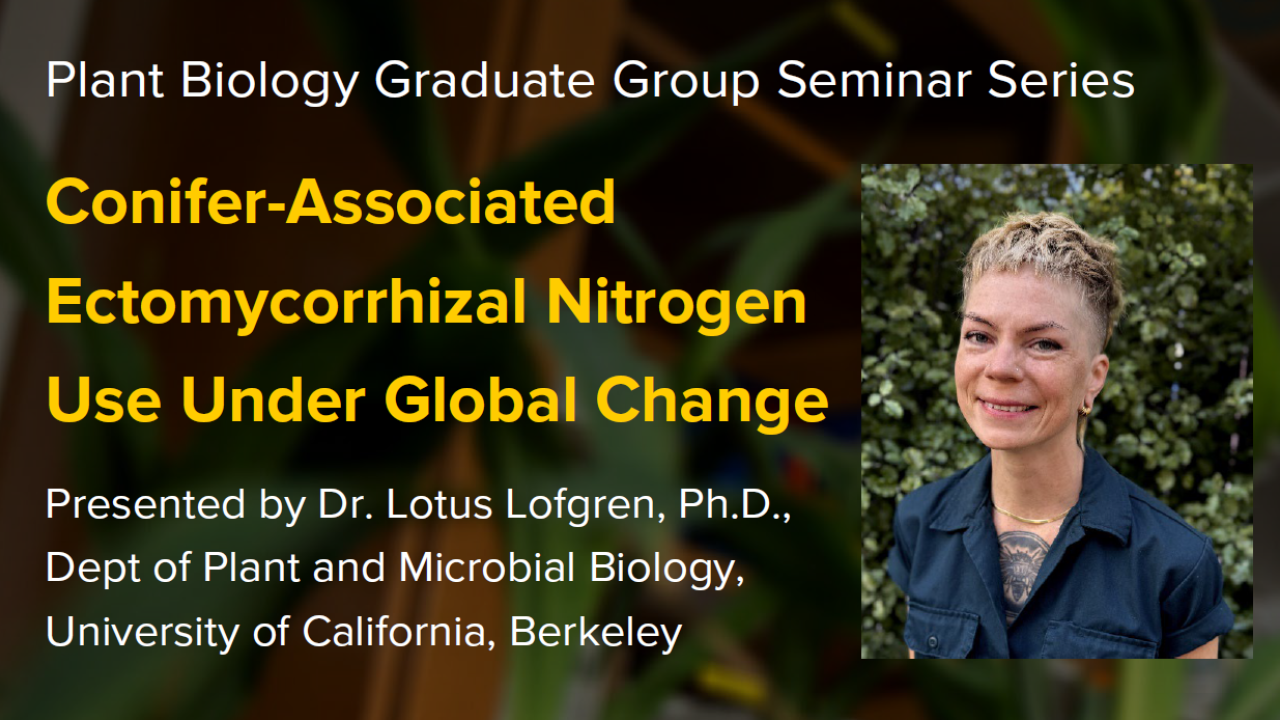 Plant Biology Graduate Group Seminar Series

Conifer-Associated Ectomycorrhizal Nitrogen Use Under Global Change

Presented by Dr. Lotus Lofgren, Ph.D., Dept of Plant and Microbial Biology, University of California, Berkeley